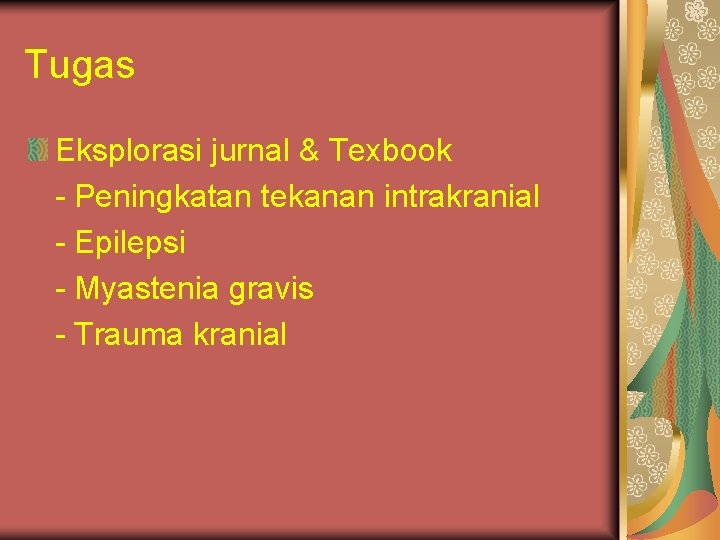 Tugas

Eksplorasi jurnal & Texbook
- Peningkatan tekanan intrakranial
- Epilepsi
- Myastenia gravis
- Trauma kranial